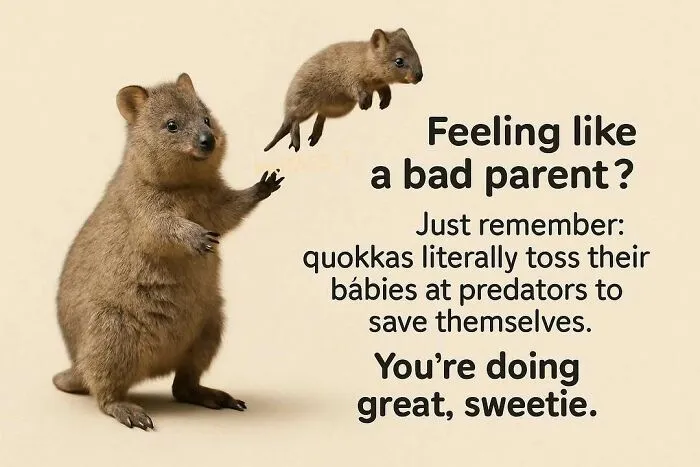 Feeling like a bad parent?

Just remember: quokkas literally toss their bábies at predators to save themselves.

You're doing great, sweetie.